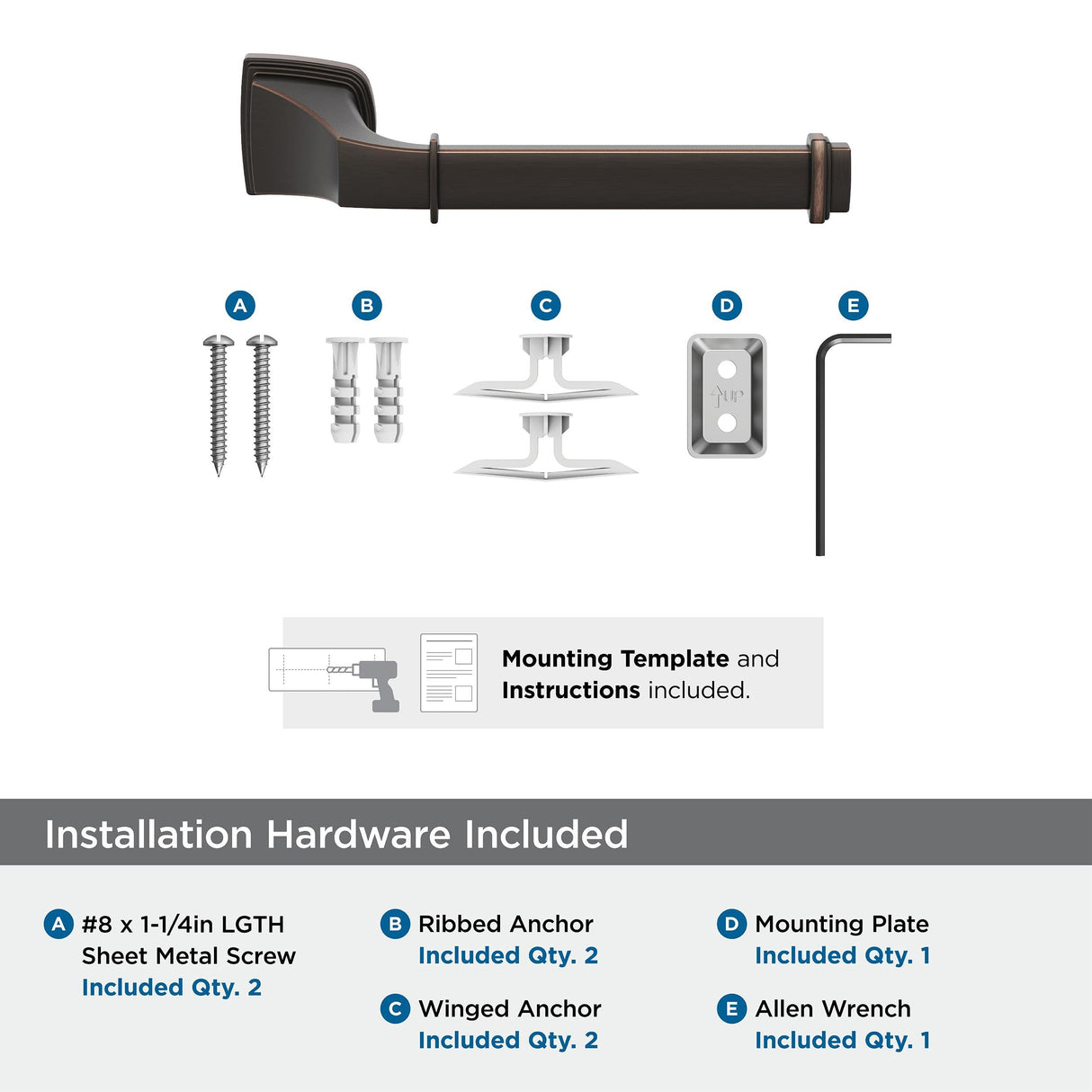 A B C D E

UP

**Mounting Template** and **Instructions** included.

Installation Hardware Included

A #8 x 1-1/4in LGTH Sheet Metal Screw
Included Qty. 2

B Ribbed Anchor
Included Qty. 2

C Winged Anchor
Included Qty. 2

D Mounting Plate
Included Qty. 1

E Allen Wrench
Included Qty. 1